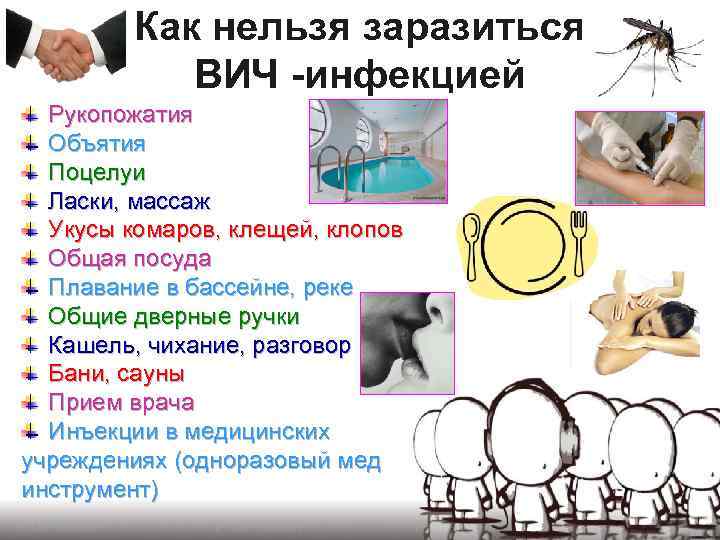 Как нельзя заразиться ВИЧ -инфекцией

Рукопожатия
Объятия
Поцелуи
Ласки, массаж
Укусы комаров, клещей, клопов
Общая посуда
Плавание в бассейне, реке
Общие дверные ручки
Кашель, чихание, разговор
Бани, сауны
Прием врача
Инъекции в медицинских учреждениях (одноразовый мед инструмент)